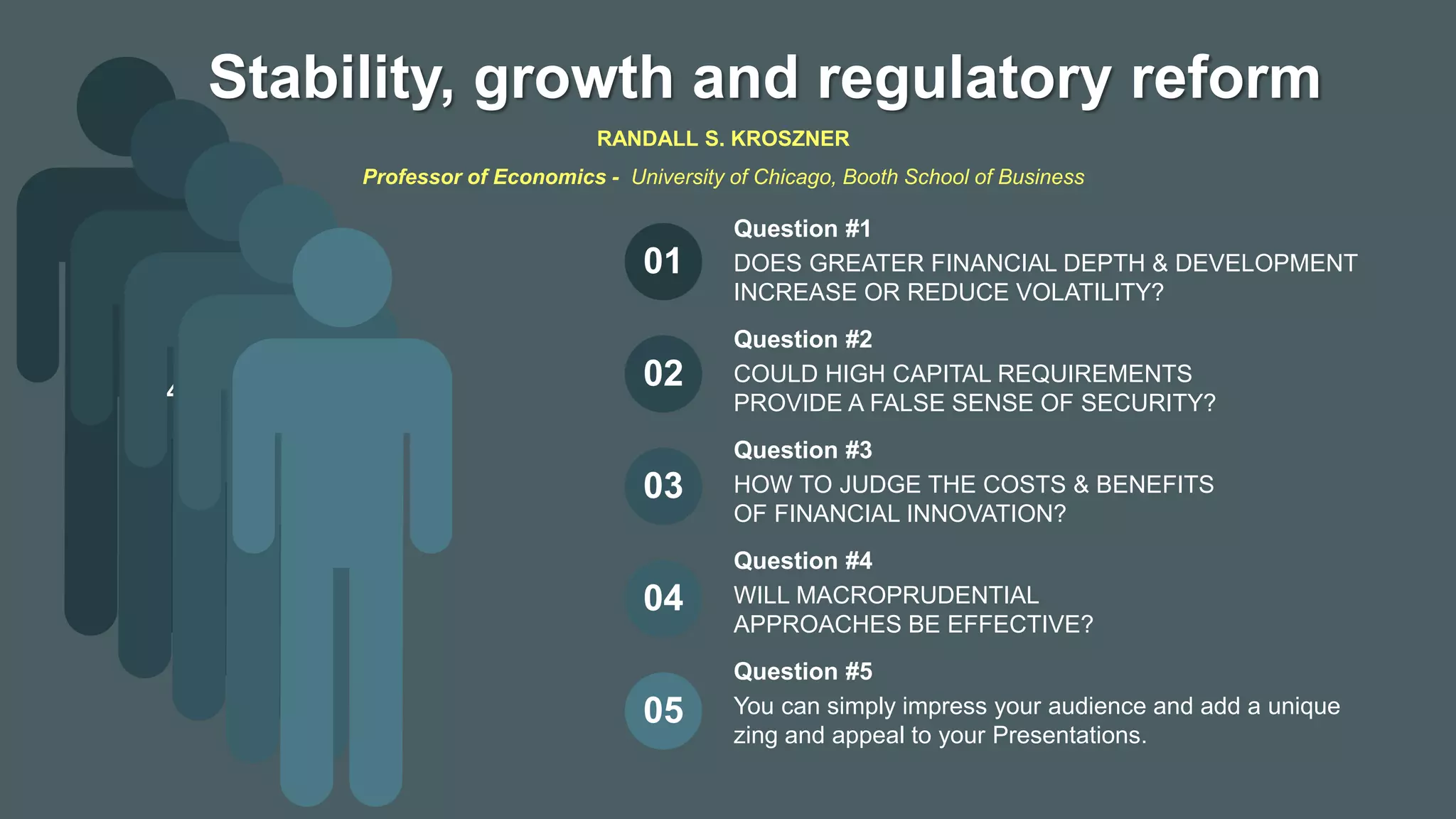 Stability, growth and regulatory reform

RANDALL S. KROSZNER

Professor of Economics - University of Chicago, Booth School of Business

01
Question #1
DOES GREATER FINANCIAL DEPTH & DEVELOPMENT INCREASE OR REDUCE VOLATILITY?

02
Question #2
COULD HIGH CAPITAL REQUIREMENTS PROVIDE A FALSE SENSE OF SECURITY?

03
Question #3
HOW TO JUDGE THE COSTS & BENEFITS OF FINANCIAL INNOVATION?

04
Question #4
WILL MACROPRUDENTIAL APPROACHES BE EFFECTIVE?

05
Question #5
You can simply impress your audience and add a unique zing and appeal to your Presentations.